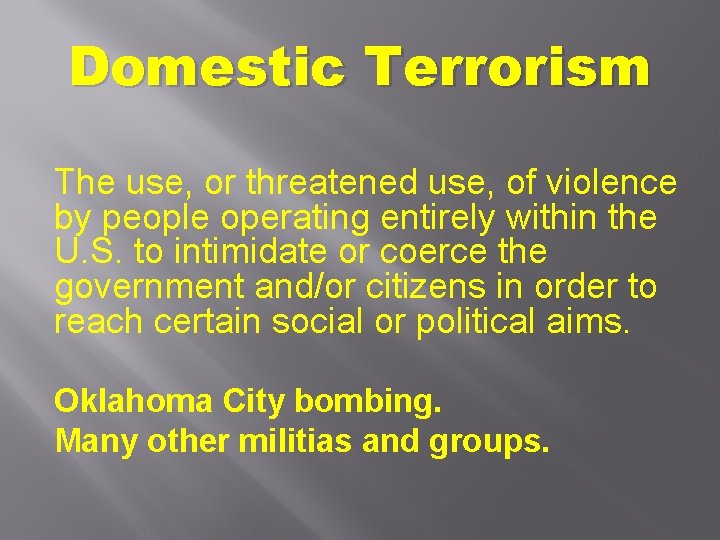 Domestic Terrorism

The use, or threatened use, of violence by people operating entirely within the U.S. to intimidate or coerce the government and/or citizens in order to reach certain social or political aims.

Oklahoma City bombing.
Many other militias and groups.